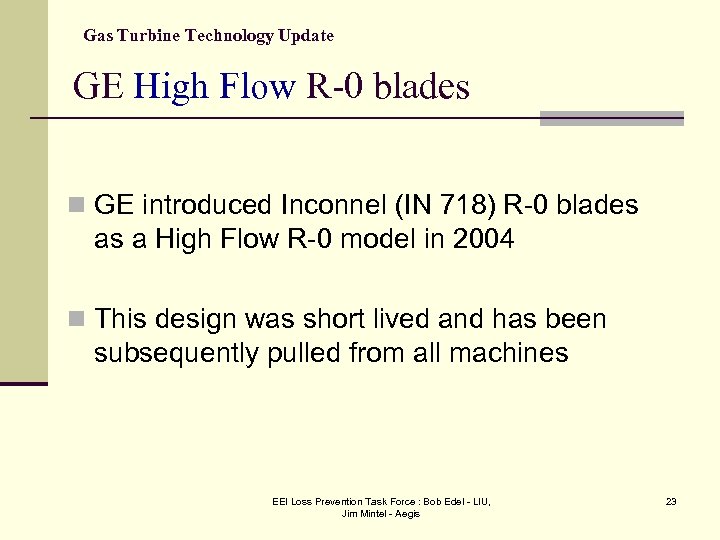 Gas Turbine Technology Update

GE High Flow R-0 blades

GE introduced Inconnel (IN 718) R-0 blades as a High Flow R-0 model in 2004

This design was short lived and has been subsequently pulled from all machines

EEI Loss Prevention Task Force : Bob Edel - LIU, Jim Mintel - Aegis

23